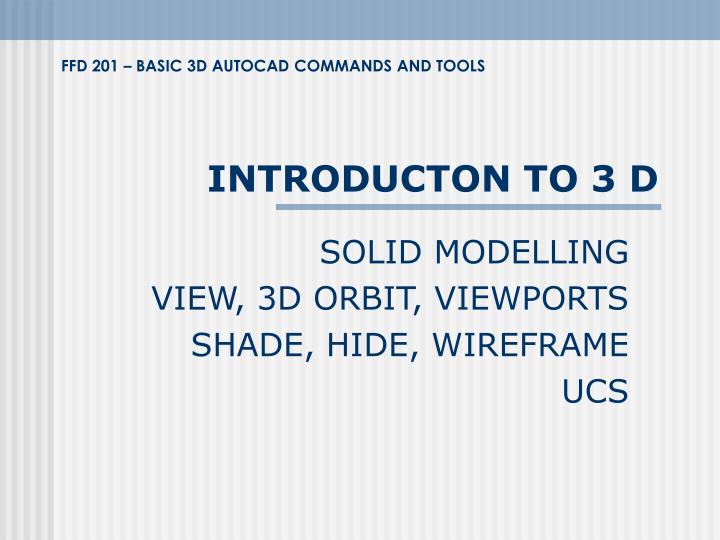 FFD 201 – BASIC 3D AUTOCAD COMMANDS AND TOOLS

INTRODUCTON TO 3 D

SOLID MODELLING
VIEW, 3D ORBIT, VIEWPORTS
SHADE, HIDE, WIREFRAME
UCS